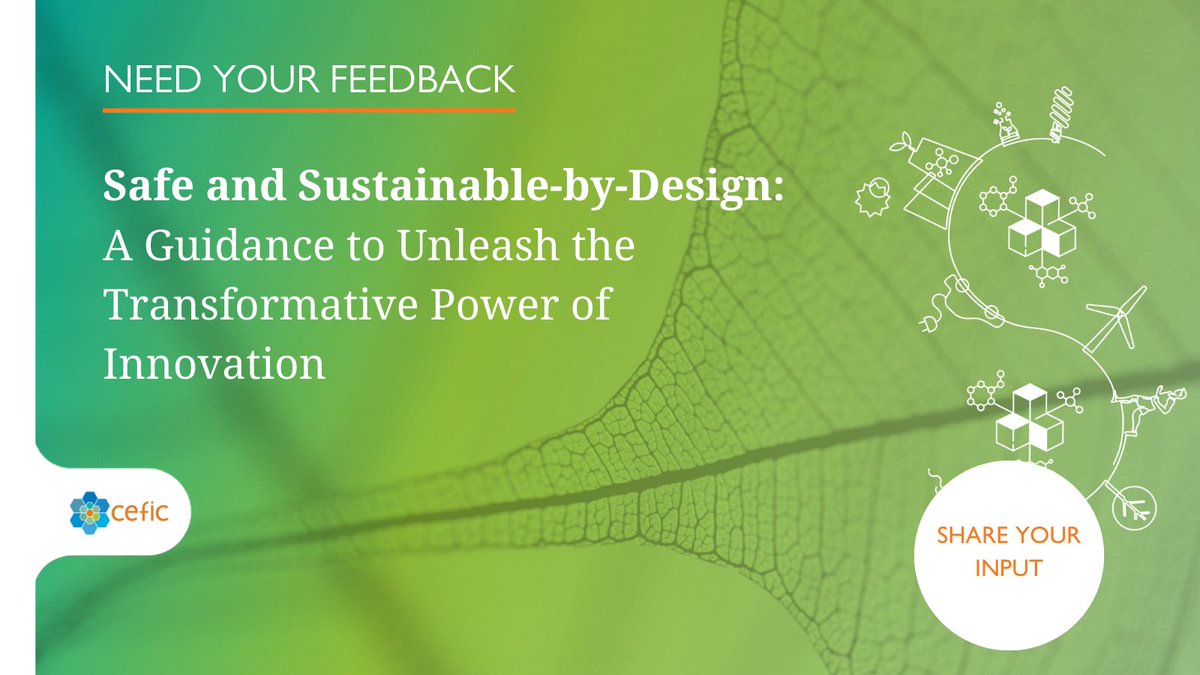 NEED YOUR FEEDBACK

Safe and Sustainable-by-Design: A Guidance to Unleash the Transformative Power of Innovation

cefic

SHARE YOUR INPUT